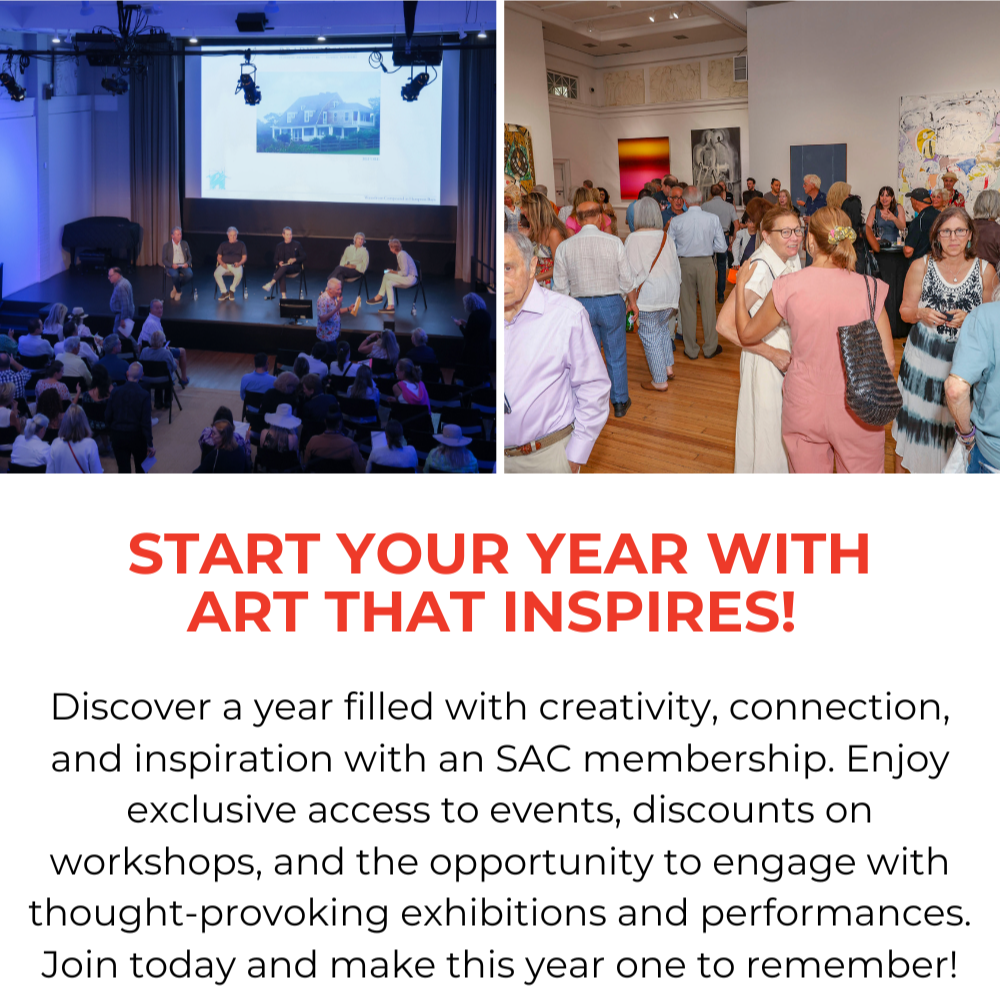 START YOUR YEAR WITH ART THAT INSPIRES!

Discover a year filled with creativity, connection, and inspiration with an SAC membership. Enjoy exclusive access to events, discounts on workshops, and the opportunity to engage with thought-provoking exhibitions and performances. Join today and make this year one to remember!